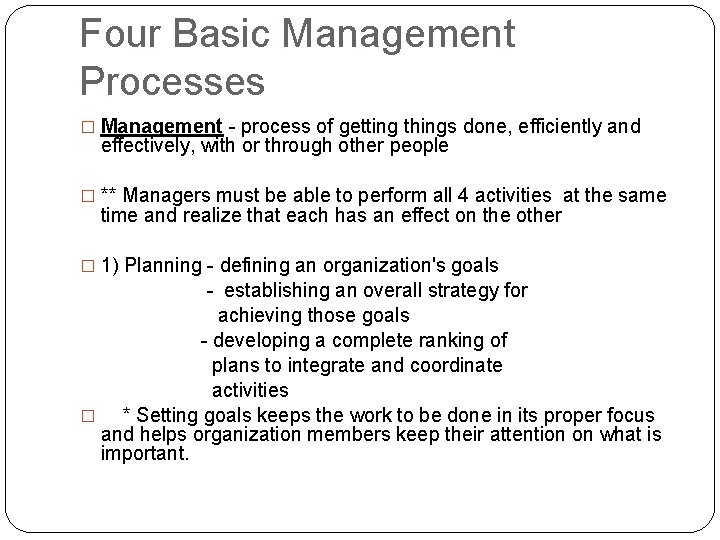 Four Basic Management Processes

□ Management - process of getting things done, efficiently and effectively, with or through other people

□ ** Managers must be able to perform all 4 activities at the same time and realize that each has an effect on the other

□ 1) Planning - defining an organization's goals
- establishing an overall strategy for achieving those goals
- developing a complete ranking of plans to integrate and coordinate activities

□ * Setting goals keeps the work to be done in its proper focus and helps organization members keep their attention on what is important.